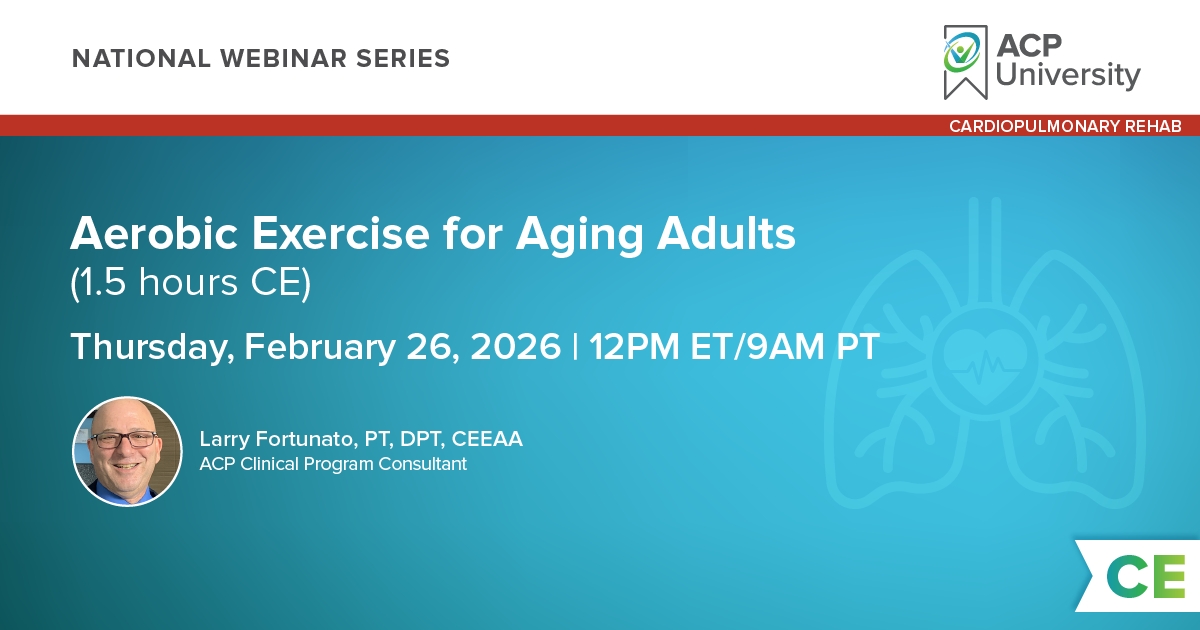 NATIONAL WEBINAR SERIES

ACP University

CARDIOPULMONARY REHAB

Aerobic Exercise for Aging Adults
(1.5 hours CE)

Thursday, February 26, 2026 | 12PM ET/9AM PT

Larry Fortunato, PT, DPT, CEEAA
ACP Clinical Program Consultant

CE